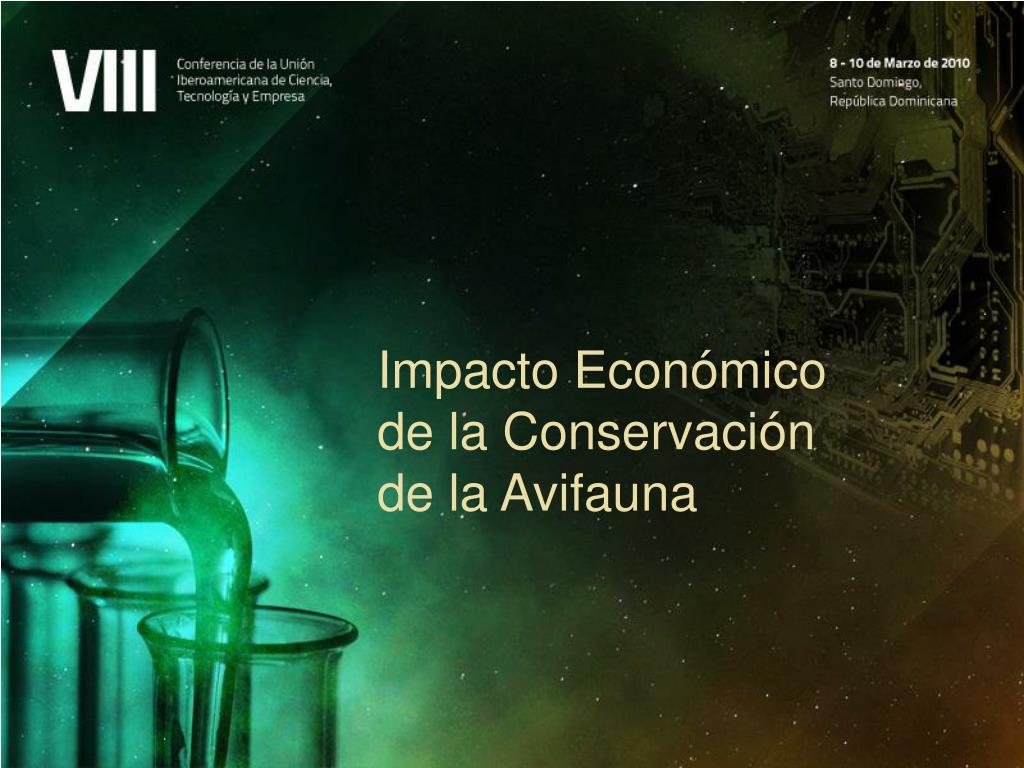 VIII Conferencia de la Unión Iberoamericana de Ciencia, Tecnología y Empresa

8 - 10 de Marzo de 2010
Santo Domingo,
República Dominicana

Impacto Económico de la Conservación de la Avifauna